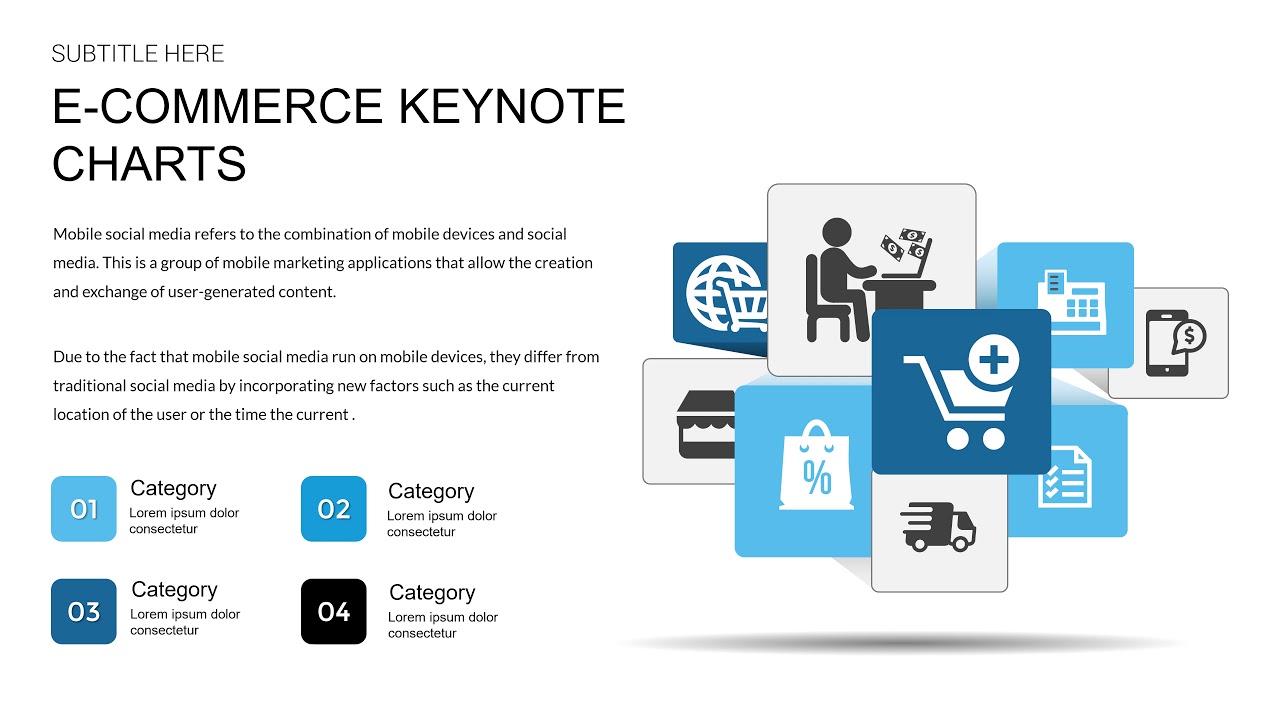 SUBTITLE HERE

E-COMMERCE KEYNOTE CHARTS

Mobile social media refers to the combination of mobile devices and social media. This is a group of mobile marketing applications that allow the creation and exchange of user-generated content.

Due to the fact that mobile social media run on mobile devices, they differ from traditional social media by incorporating new factors such as the current location of the user or the time the current .

01
Category
Lorem ipsum dolor consectetur

02
Category
Lorem ipsum dolor consectetur

03
Category
Lorem ipsum dolor consectetur

04
Category
Lorem ipsum dolor consectetur

%
$